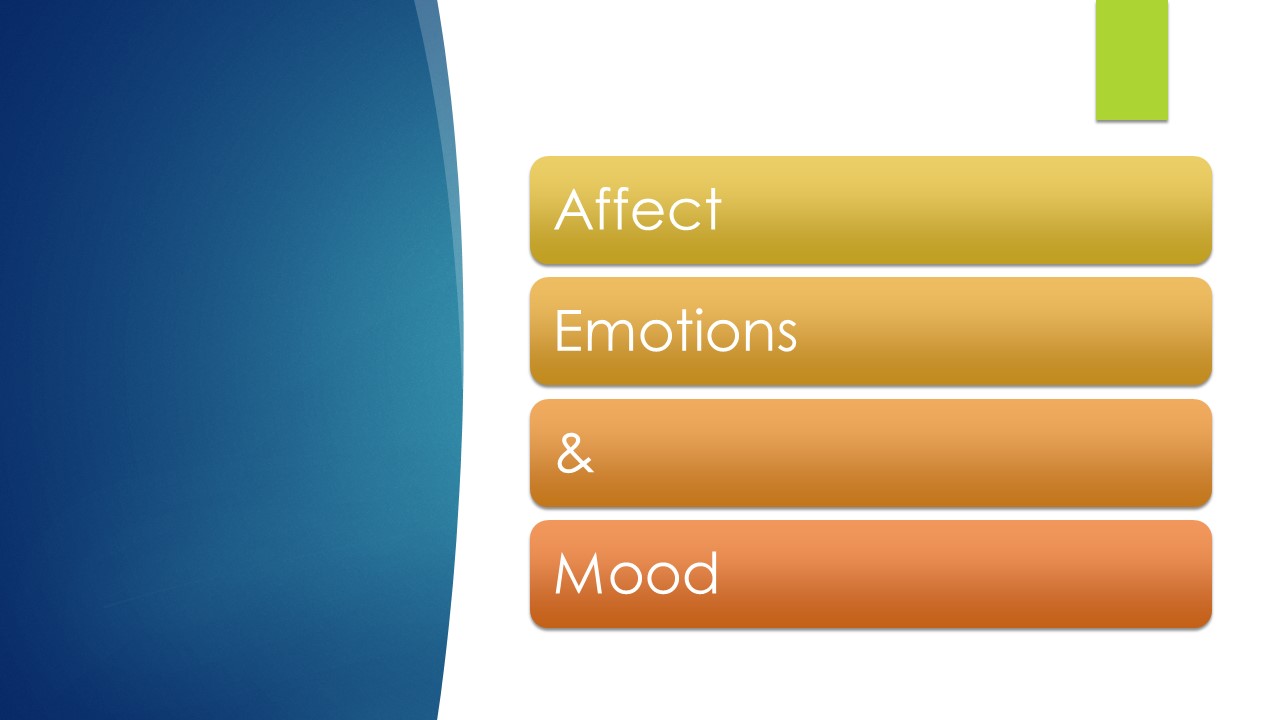 Affect

Emotions

&

Mood